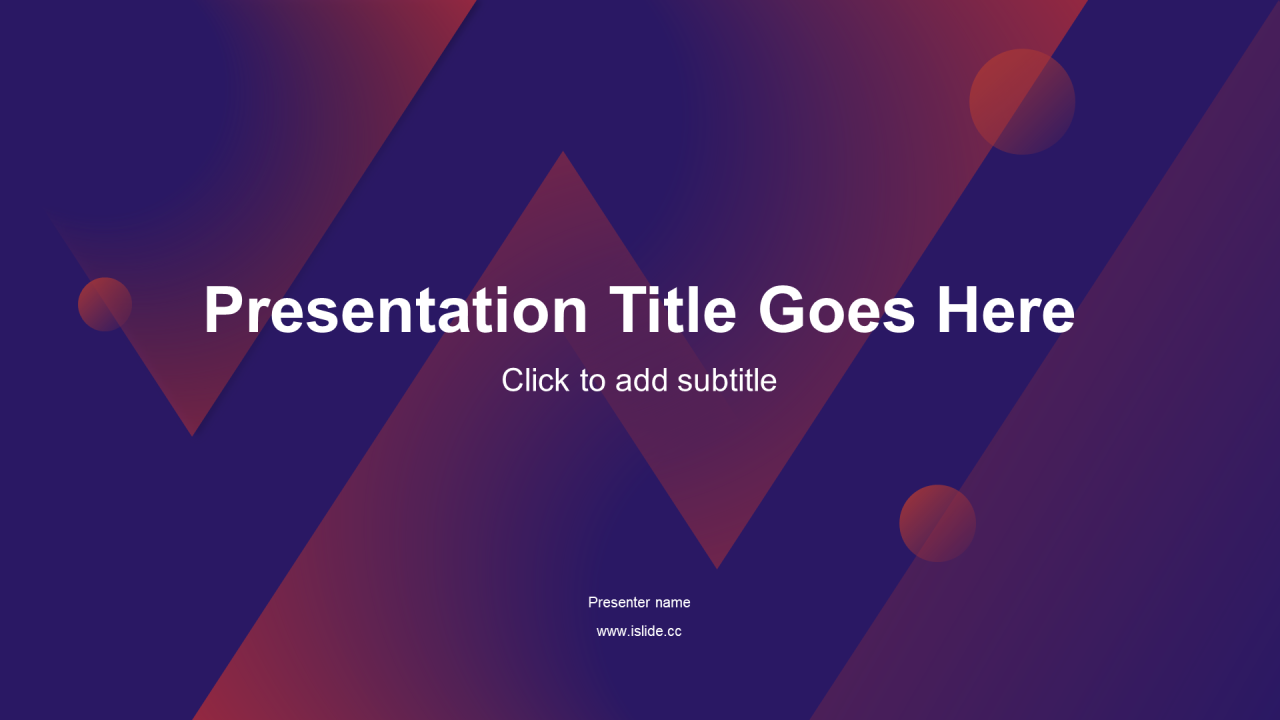 Presentation Title Goes Here

Click to add subtitle

Presenter name

www.islide.cc